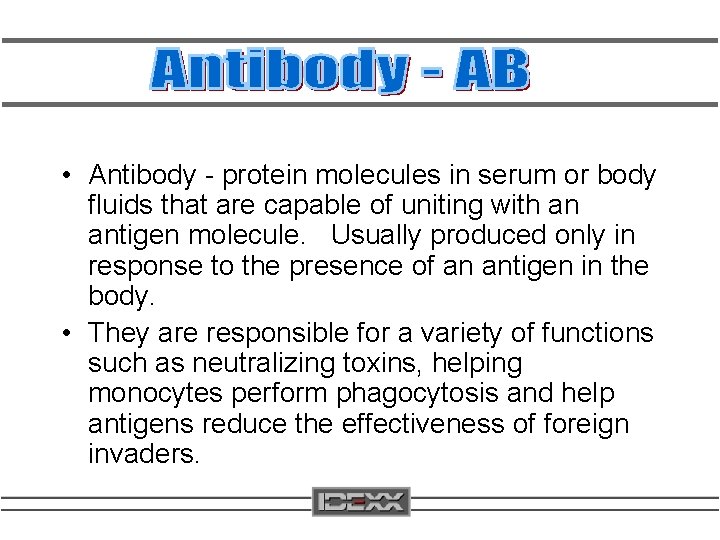 Antibody - AB

• Antibody - protein molecules in serum or body fluids that are capable of uniting with an antigen molecule. Usually produced only in response to the presence of an antigen in the body.

• They are responsible for a variety of functions such as neutralizing toxins, helping monocytes perform phagocytosis and help antigens reduce the effectiveness of foreign invaders.

IDEXX